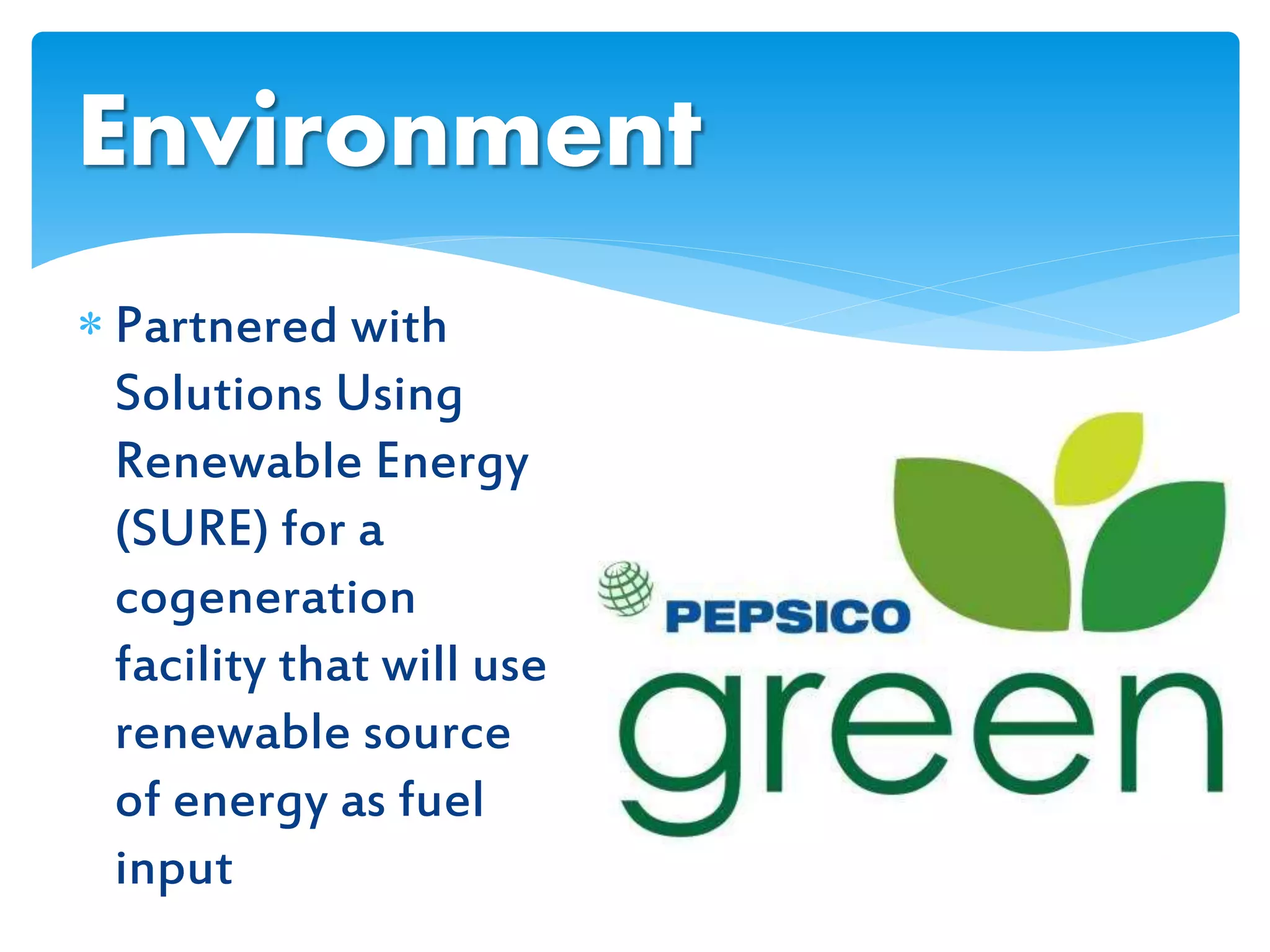 Environment

* Partnered with Solutions Using Renewable Energy (SURE) for a cogeneration facility that will use renewable source of energy as fuel input

PEPSICO
green